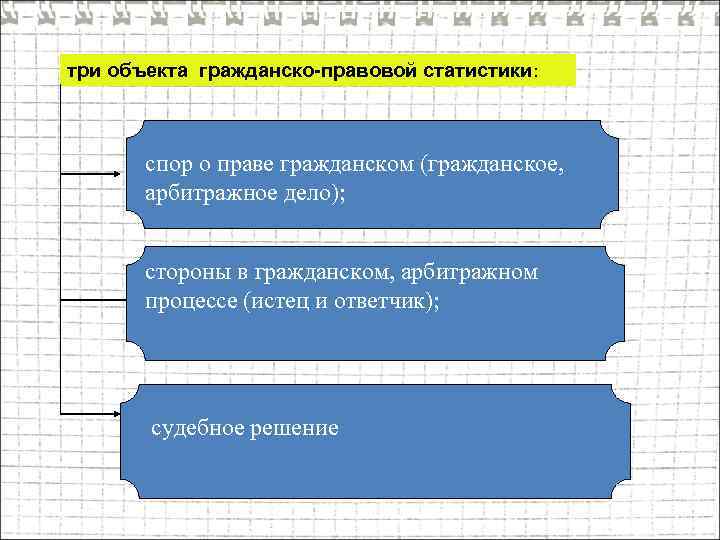 три объекта гражданско-правовой статистики:

спор о праве гражданском (гражданское, арбитражное дело);

стороны в гражданском, арбитражном процессе (истец и ответчик);

судебное решение